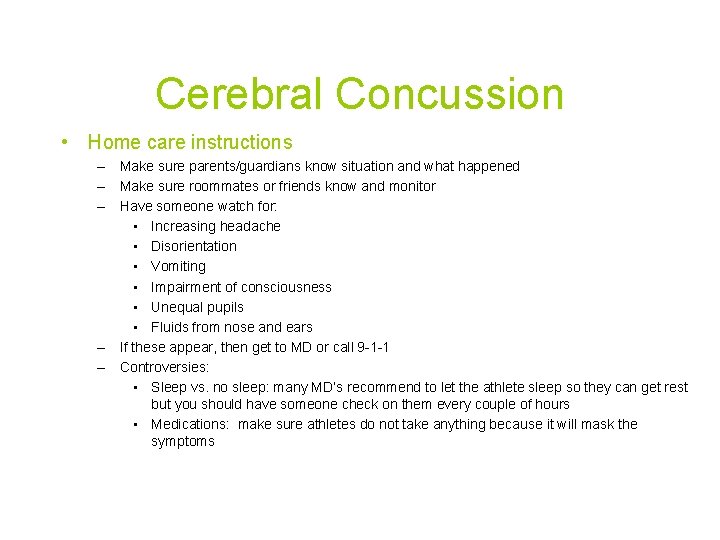 Cerebral Concussion

• Home care instructions
– Make sure parents/guardians know situation and what happened
– Make sure roommates or friends know and monitor
– Have someone watch for:
• Increasing headache
• Disorientation
• Vomiting
• Impairment of consciousness
• Unequal pupils
• Fluids from nose and ears
– If these appear, then get to MD or call 9-1-1
– Controversies:
• Sleep vs. no sleep: many MD's recommend to let the athlete sleep so they can get rest but you should have someone check on them every couple of hours
• Medications: make sure athletes do not take anything because it will mask the symptoms